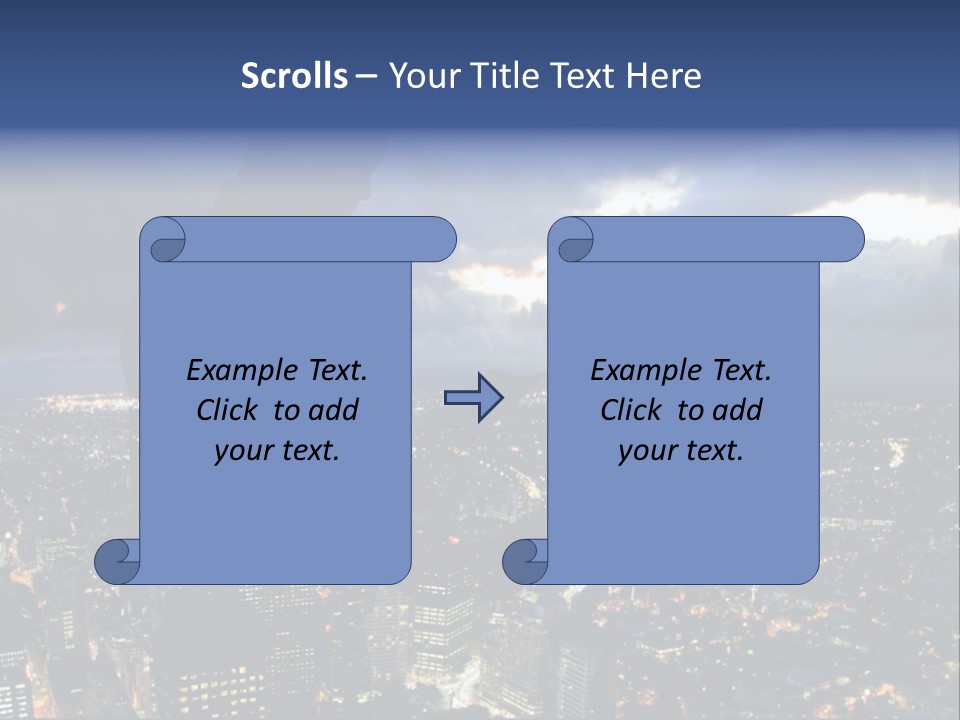 Scrolls – Your Title Text Here

Example Text. Click to add your text.

Example Text. Click to add your text.